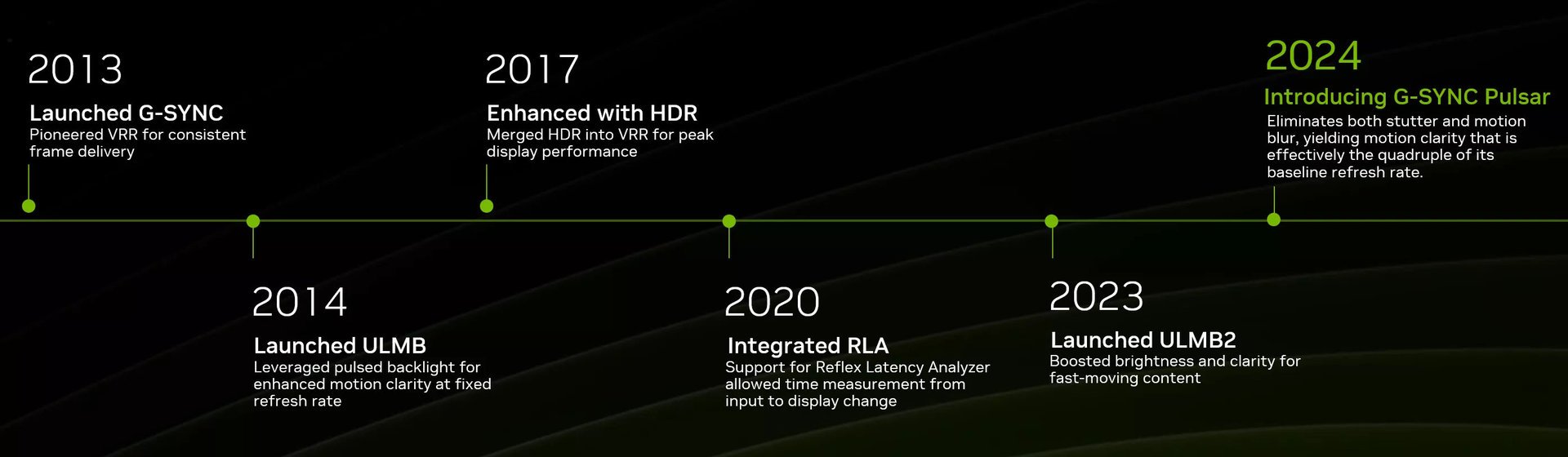 2013
Launched G-SYNC
Pioneered VRR for consistent frame delivery

2014
Launched ULMB
Leveraged pulsed backlight for enhanced motion clarity at fixed refresh rate

2017
Enhanced with HDR
Merged HDR into VRR for peak display performance

2020
Integrated RLA
Support for Reflex Latency Analyzer allowed time measurement from input to display change

2023
Launched ULMB2
Boosted brightness and clarity for fast-moving content

2024
Introducing G-SYNC Pulsar
Eliminates both stutter and motion blur, yielding motion clarity that is effectively the quadruple of its baseline refresh rate.